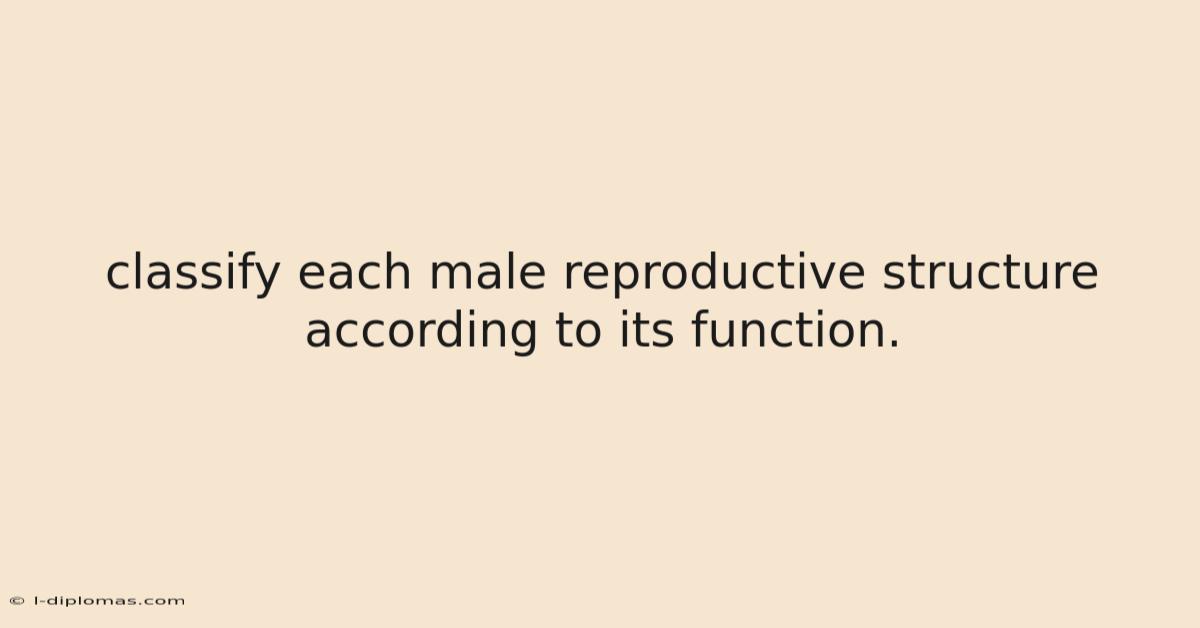 classify each male reproductive structure according to its function.

© l-diplomas.com